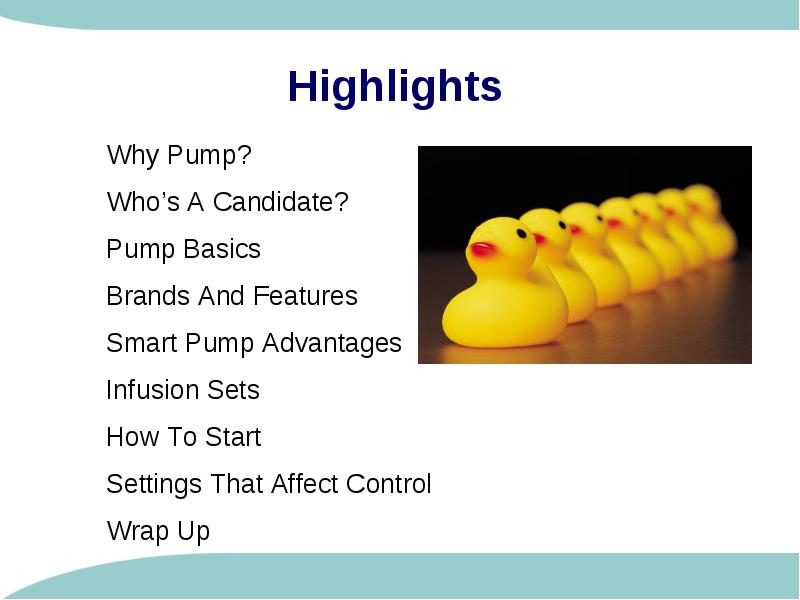 Highlights

Why Pump?

Who’s A Candidate?

Pump Basics

Brands And Features

Smart Pump Advantages

Infusion Sets

How To Start

Settings That Affect Control

Wrap Up